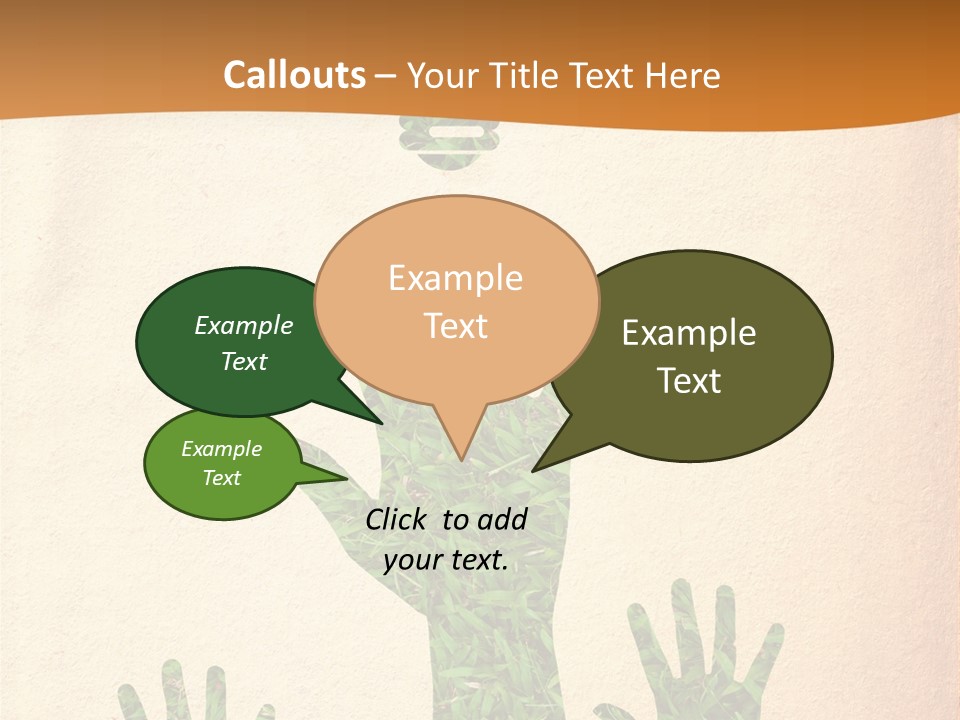 Callouts – Your Title Text Here

Example Text

Example Text

Example Text

Example Text

Click to add your text.